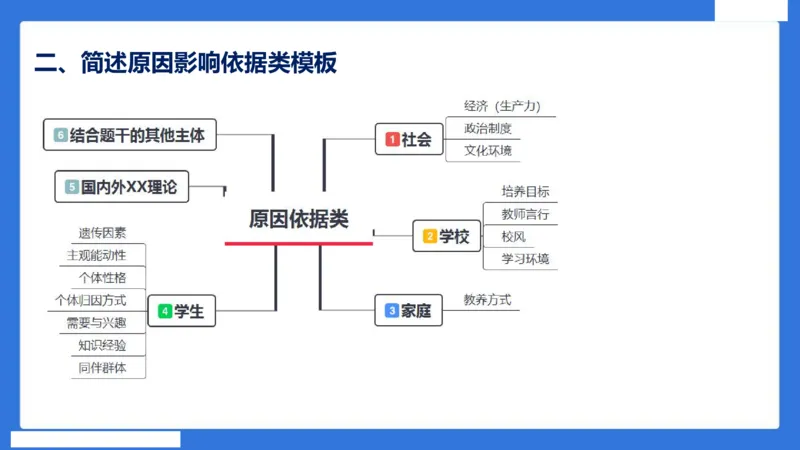 二、简述原因影响依据类模板

原因依据类

1 社会
经济（生产力）
政治制度
文化环境

2 学校
培养目标
教师言行
校风
学习环境

3 家庭
教养方式

4 学生
遗传因素
主观能动性
个体性格
个体归因方式
需要与兴趣
知识经验
同伴群体

5 国内外XX理论

6 结合题干的其他主体